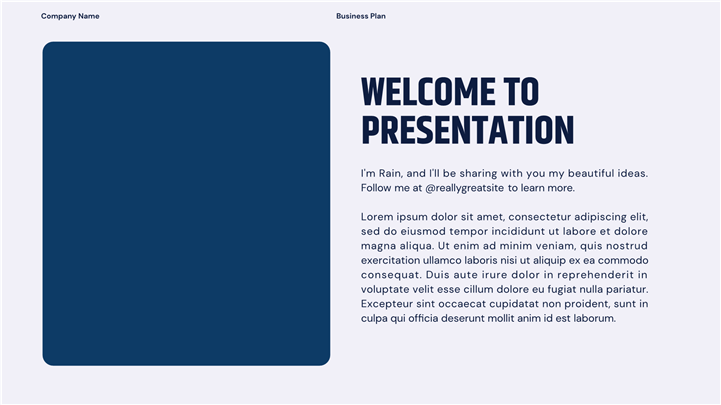 Company Name

Business Plan

WELCOME TO PRESENTATION

I'm Rain, and I'll be sharing with you my beautiful ideas. Follow me at @reallygreatsite to learn more.

Lorem ipsum dolor sit amet, consectetur adipiscing elit, sed do eiusmod tempor incididunt ut labore et dolore magna aliqua. Ut enim ad minim veniam, quis nostrud exercitation ullamco laboris nisi ut aliquip ex ea commodo consequat. Duis aute irure dolor in reprehenderit in voluptate velit esse cillum dolore eu fugiat nulla pariatur. Excepteur sint occaecat cupidatat non proident, sunt in culpa qui officia deserunt mollit anim id est laborum.